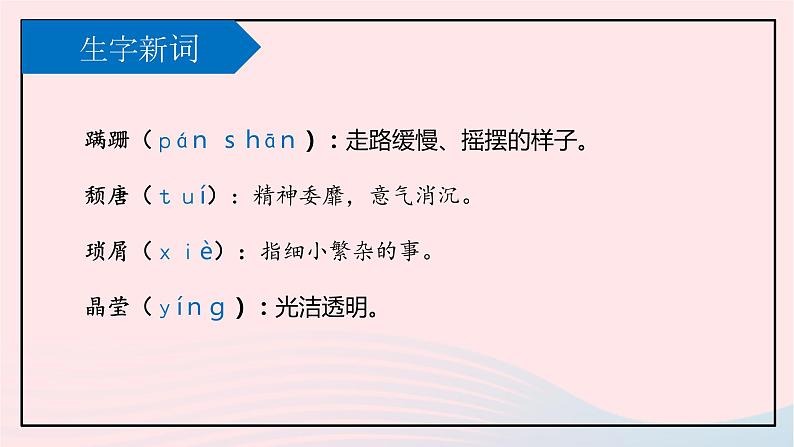 生字新词

蹒跚（pán shān）：走路缓慢、摇摆的样子。

颓唐（tuí）：精神委靡，意气消沉。

琐屑（xiè）：指细小繁杂的事。

晶莹（yíng）：光洁透明。